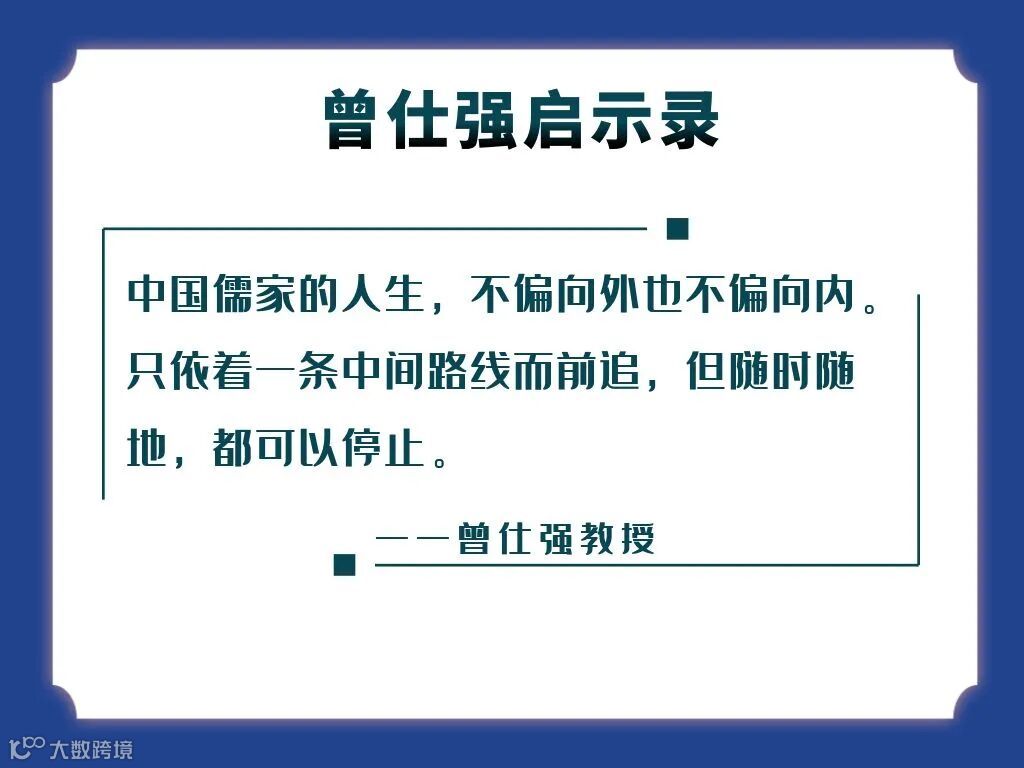 曾仕强启示录

中国儒家的人生，不偏向外也不偏向内。只依着一条中间路线而前追，但随时随地，都可以停止。

——曾仕强教授

大数跨境